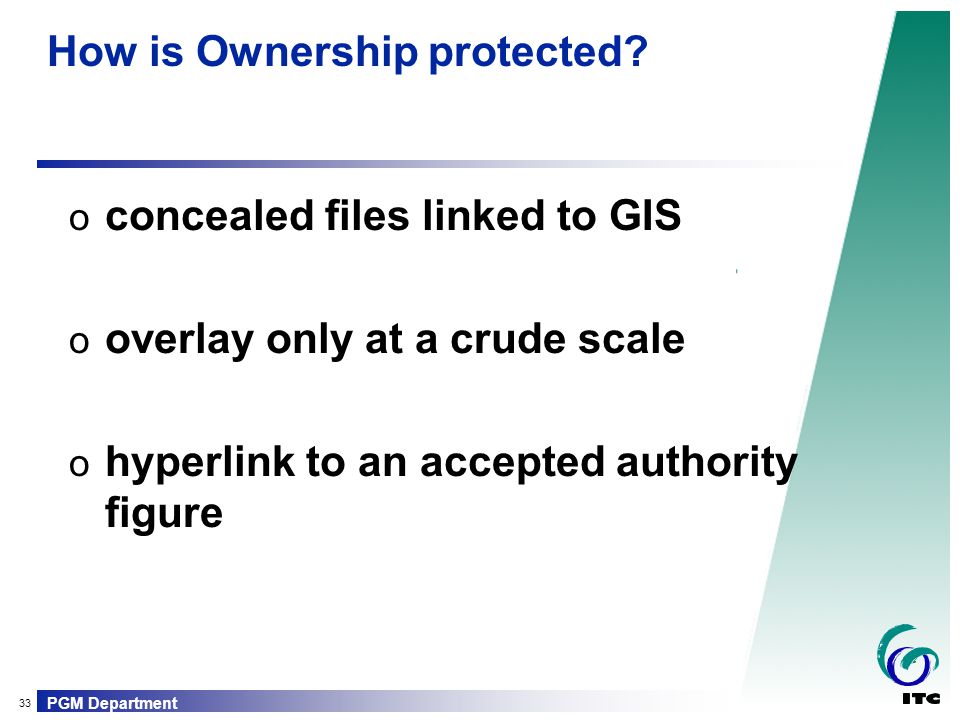 How is Ownership protected?

o concealed files linked to GIS

o overlay only at a crude scale

o hyperlink to an accepted authority figure

33 PGM Department

ITC